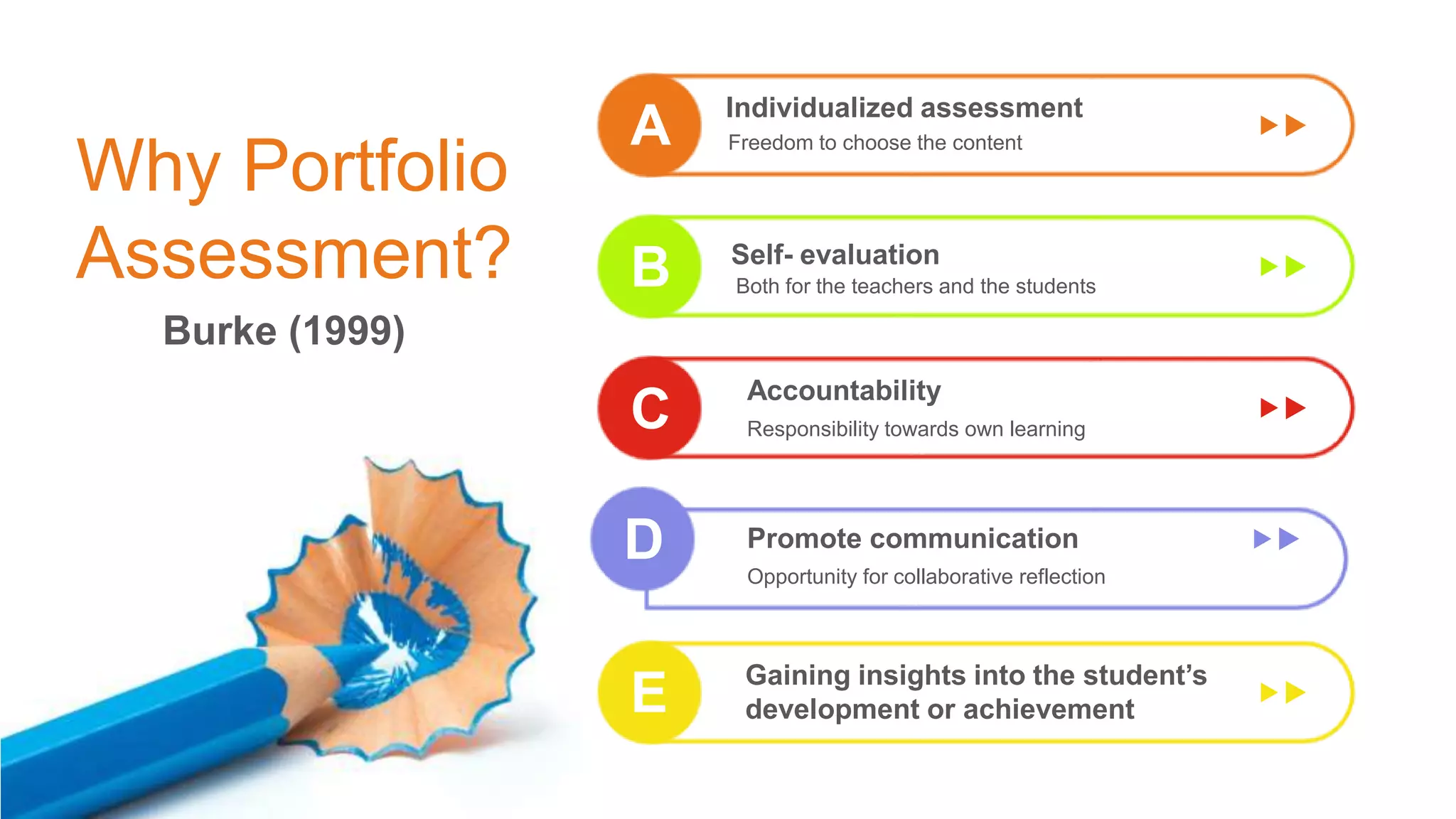 Why Portfolio Assessment?

Burke (1999)

A
Individualized assessment
Freedom to choose the content

B
Self- evaluation
Both for the teachers and the students

C
Accountability
Responsibility towards own learning

D
Promote communication
Opportunity for collaborative reflection

E
Gaining insights into the student's development or achievement